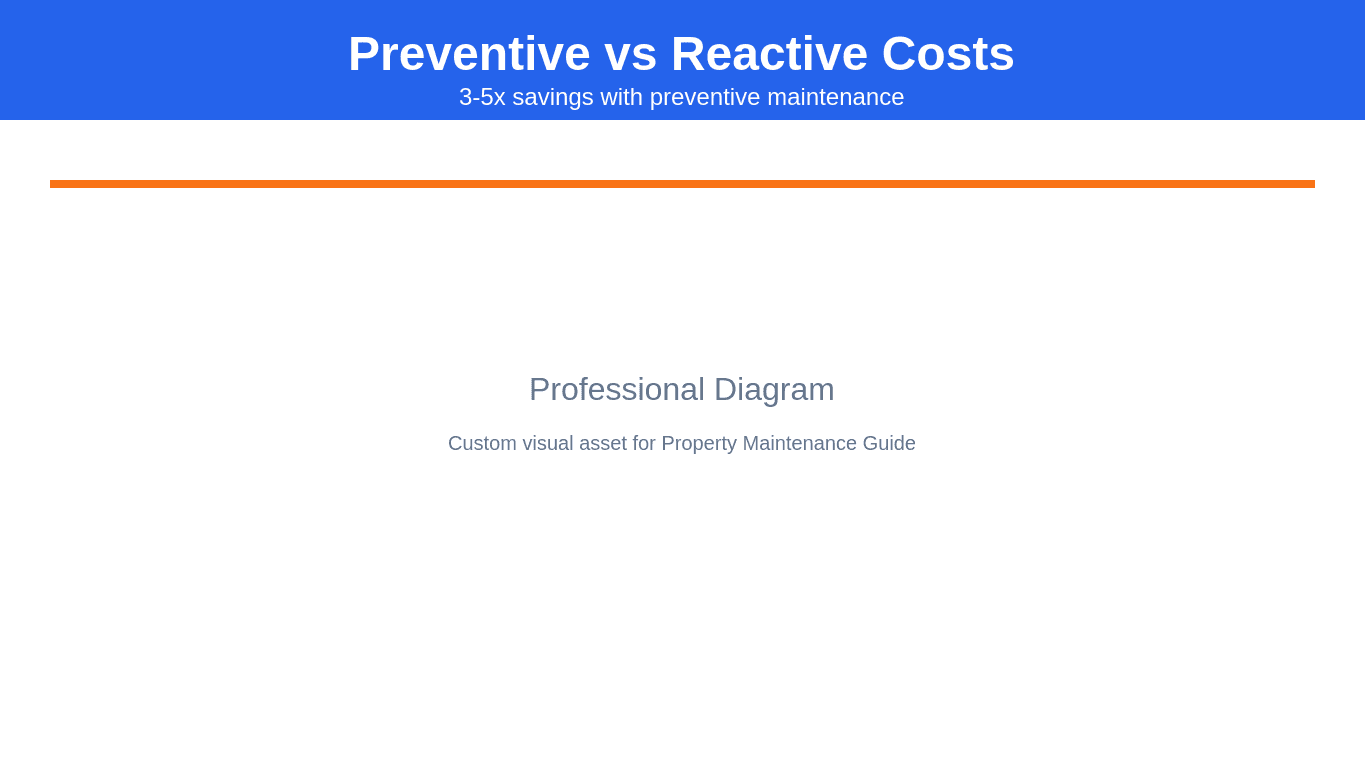 Preventive vs Reactive Costs
3-5x savings with preventive maintenance

Professional Diagram

Custom visual asset for Property Maintenance Guide